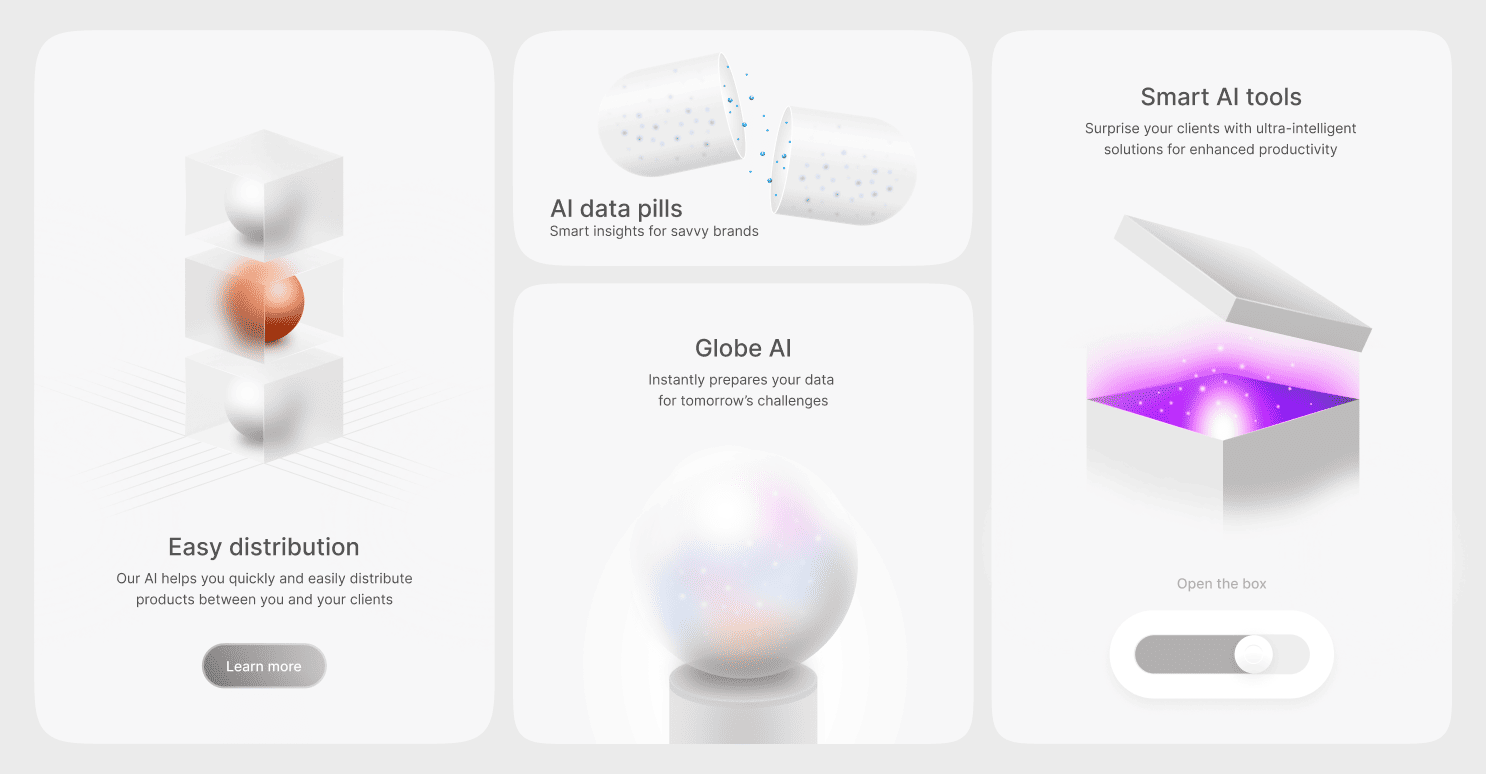 Easy distribution

Our AI helps you quickly and easily distribute products between you and your clients

Learn more

AI data pills

Smart insights for savvy brands

Globe AI

Instantly prepares your data for tomorrow's challenges

Smart AI tools

Surprise your clients with ultra-intelligent solutions for enhanced productivity

Open the box